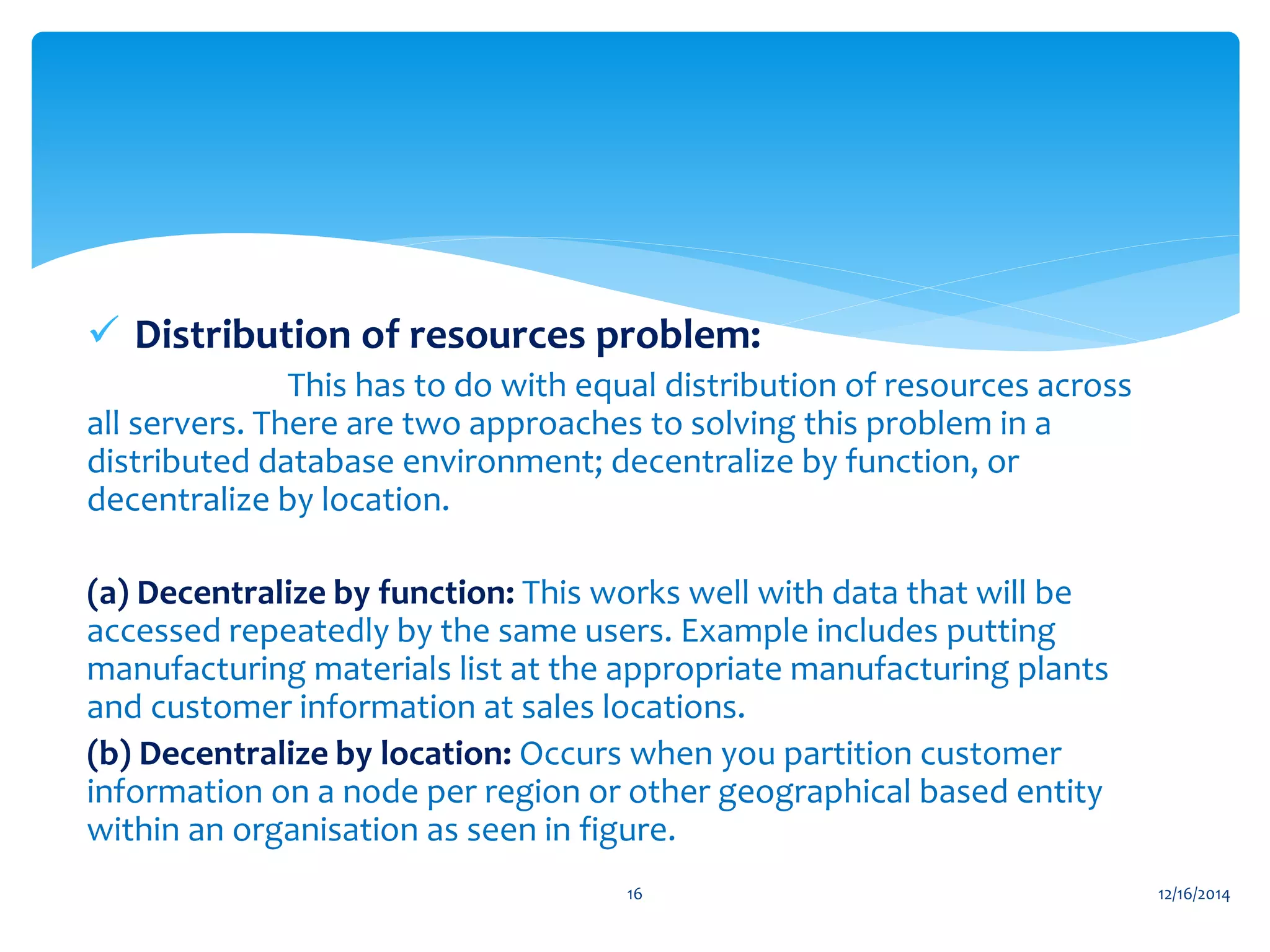 ✓ Distribution of resources problem:

This has to do with equal distribution of resources across all servers. There are two approaches to solving this problem in a distributed database environment; decentralize by function, or decentralize by location.

(a) Decentralize by function: This works well with data that will be accessed repeatedly by the same users. Example includes putting manufacturing materials list at the appropriate manufacturing plants and customer information at sales locations.

(b) Decentralize by location: Occurs when you partition customer information on a node per region or other geographical based entity within an organisation as seen in figure.

16

12/16/2014